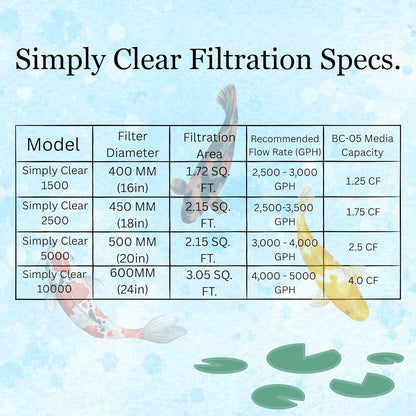 Simply Clear Filtration Specs.

| Model | Filter Diameter | Filtration Area | Recommended Flow Rate (GPH) | BC-05 Media Capacity |
|---|---|---|---|---|
| Simply Clear 1500 | 400 MM (16in) | 1.72 SQ. FT. | 2,500 - 3,000 GPH | 1.25 CF |
| Simply Clear 2500 | 450 MM (18in) | 2.15 SQ. FT. | 2,500-3,500 GPH | 1.75 CF |
| Simply Clear 5000 | 500 MM (20in) | 2.15 SQ. FT. | 3,000 - 4,000 GPH | 2.5 CF |
| Simply Clear 10000 | 600MM (24in) | 3.05 SQ. FT. | 4,000 - 5000 GPH | 4.0 CF |